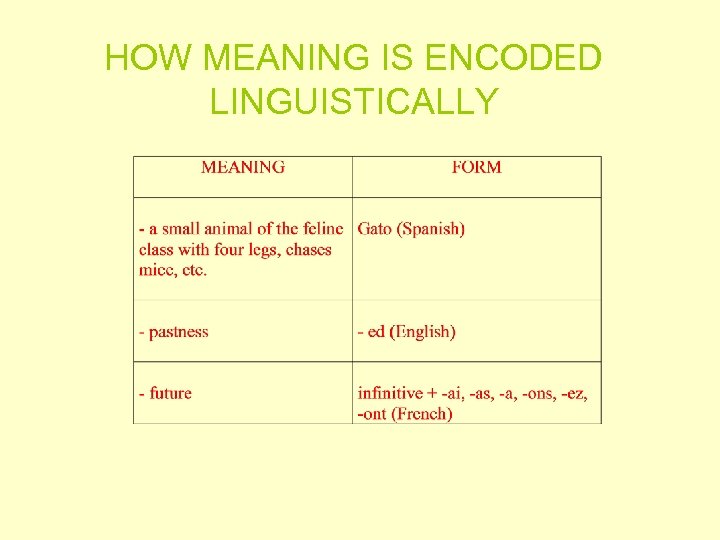 HOW MEANING IS ENCODED LINGUISTICALLY

| MEANING | FORM |
|---|---|
| - a small animal of the feline class with four legs, chases mice, etc. | Gato (Spanish) |
| - pastness | - ed (English) |
| - future | infinitive + -ai, -as, -a, -ons, -ez, -ont (French) |